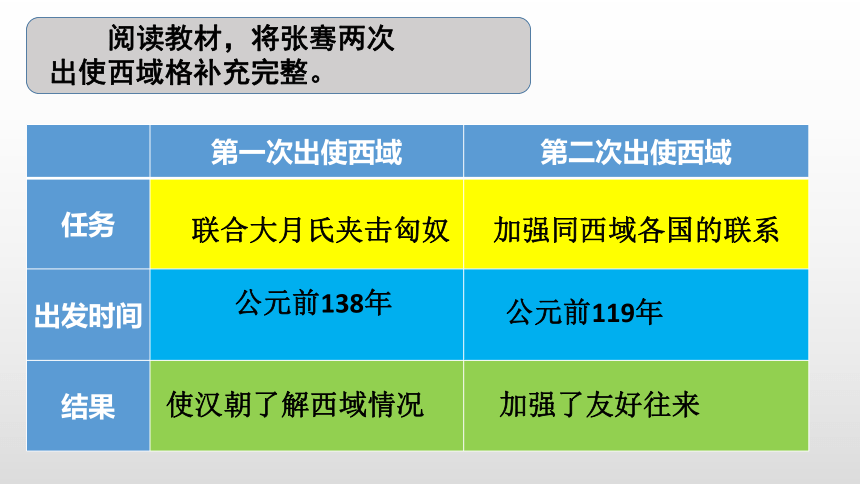 阅读教材，将张骞两次出使西域格补充完整。

| | 第一次出使西域 | 第二次出使西域 |
|---|---|---|
| 任务 | 联合大月氏夹击匈奴 | 加强同西域各国的联系 |
| 出发时间 | 公元前138年 | 公元前119年 |
| 结果 | 使汉朝了解西域情况 | 加强了友好往来 |